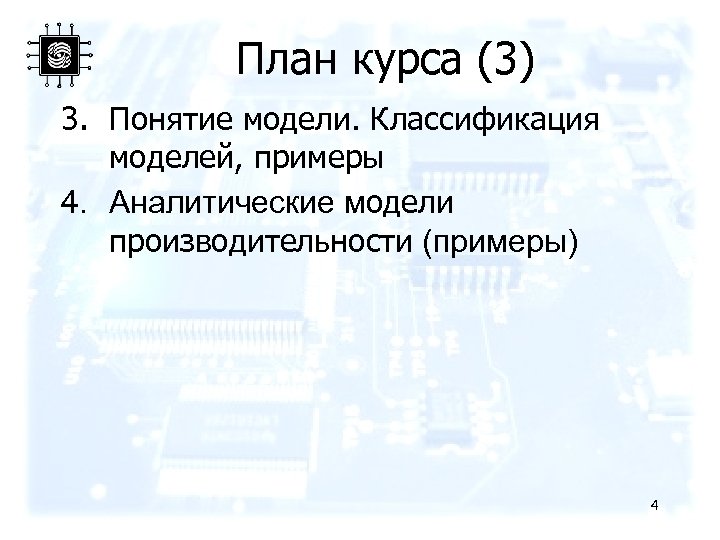 План курса (3)

3. Понятие модели. Классификация моделей, примеры

4. Аналитические модели производительности (примеры)

4